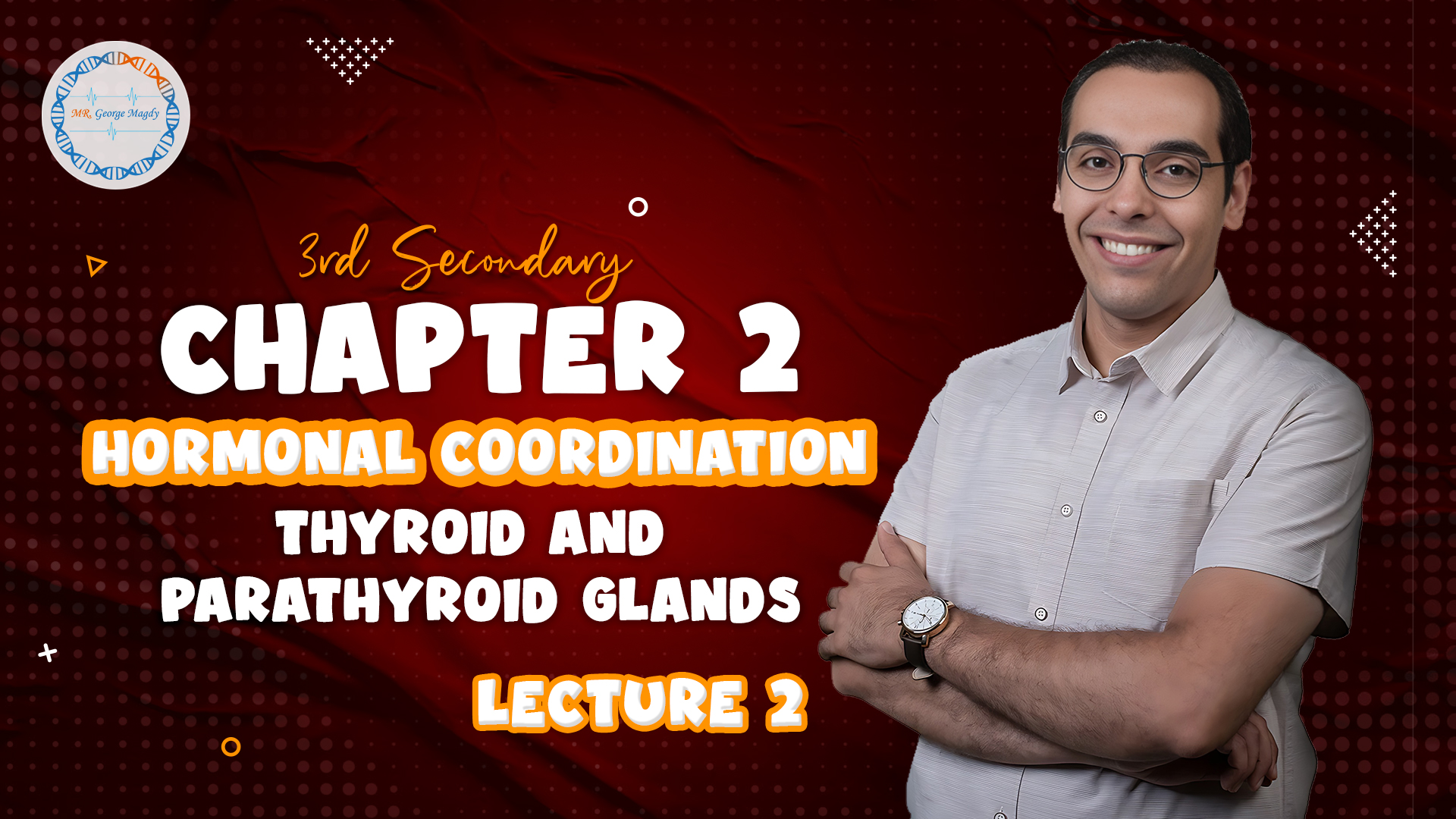 MR. George Magdy

3rd Secondary

CHAPTER 2

HORMONAL COORDINATION

THYROID AND PARATHYROID GLANDS

LECTURE 2